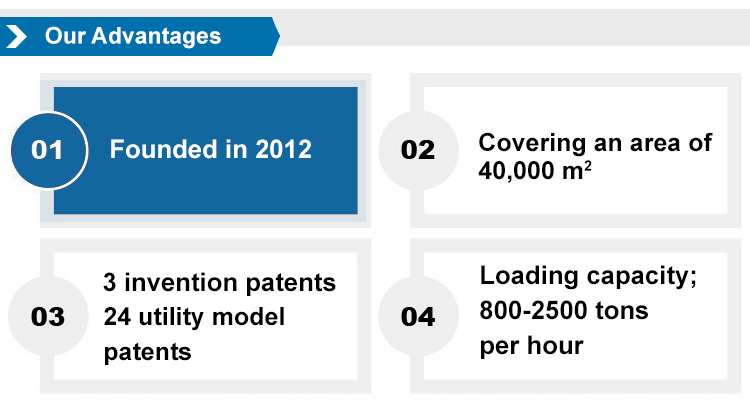 Our Advantages

01

Founded in 2012

02

Covering an area of 40,000 $m^2$

03

3 invention patents
24 utility model patents

04

Loading capacity;
800-2500 tons
per hour